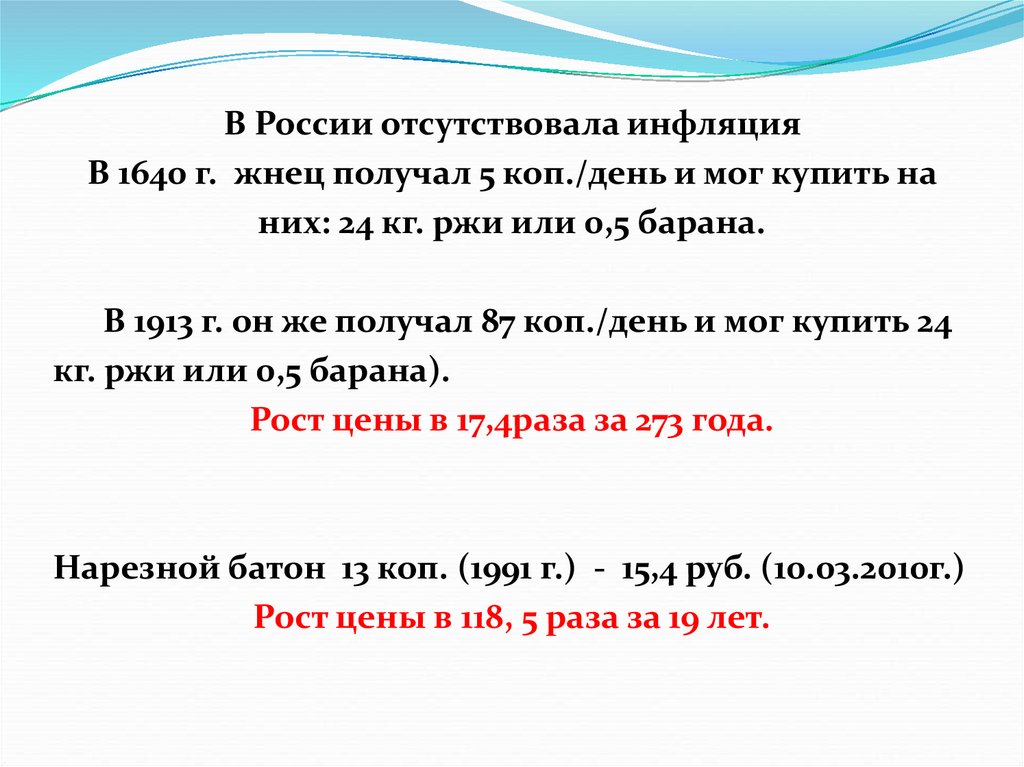 В России отсутствовала инфляция
В 1640 г. жнец получал 5 коп./день и мог купить на них: 24 кг. ржи или 0,5 барана.

В 1913 г. он же получал 87 коп./день и мог купить 24 кг. ржи или 0,5 барана).
Рост цены в 17,4раза за 273 года.

Нарезной батон 13 коп. (1991 г.) - 15,4 руб. (10.03.2010г.)
Рост цены в 118, 5 раза за 19 лет.